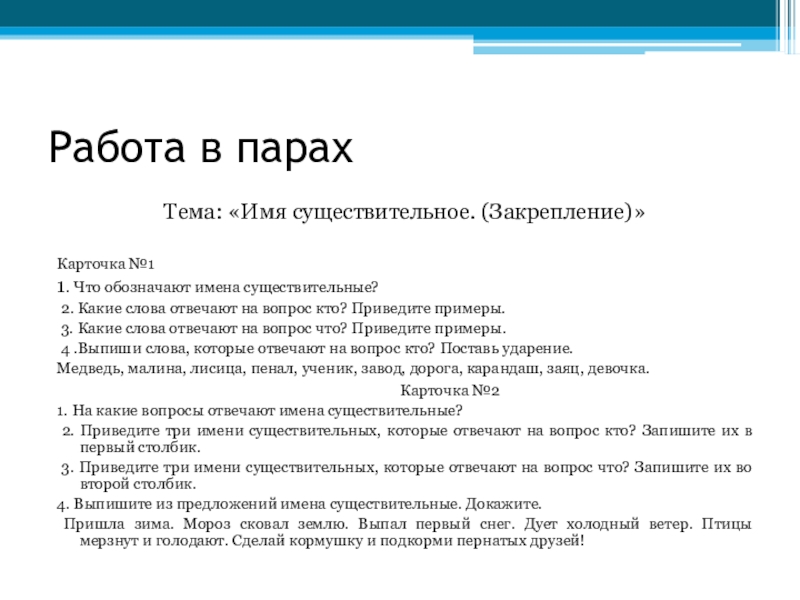 Работа в парах

Тема: «Имя существительное. (Закрепление)»

Карточка №1

1. Что обозначают имена существительные?

2. Какие слова отвечают на вопрос кто? Приведите примеры.

3. Какие слова отвечают на вопрос что? Приведите примеры.

4 .Выпиши слова, которые отвечают на вопрос кто? Поставь ударение.

Медведь, малина, лисица, пенал, ученик, завод, дорога, карандаш, заяц, девочка.

Карточка №2

1. На какие вопросы отвечают имена существительные?

2. Приведите три имени существительных, которые отвечают на вопрос кто? Запишите их в первый столбик.

3. Приведите три имени существительных, которые отвечают на вопрос что? Запишите их во второй столбик.

4. Выпишите из предложений имена существительные. Докажите.

Пришла зима. Мороз сковал землю. Выпал первый снег. Дует холодный ветер. Птицы мерзнут и голодают. Сделай кормушку и подкорми пернатых друзей!